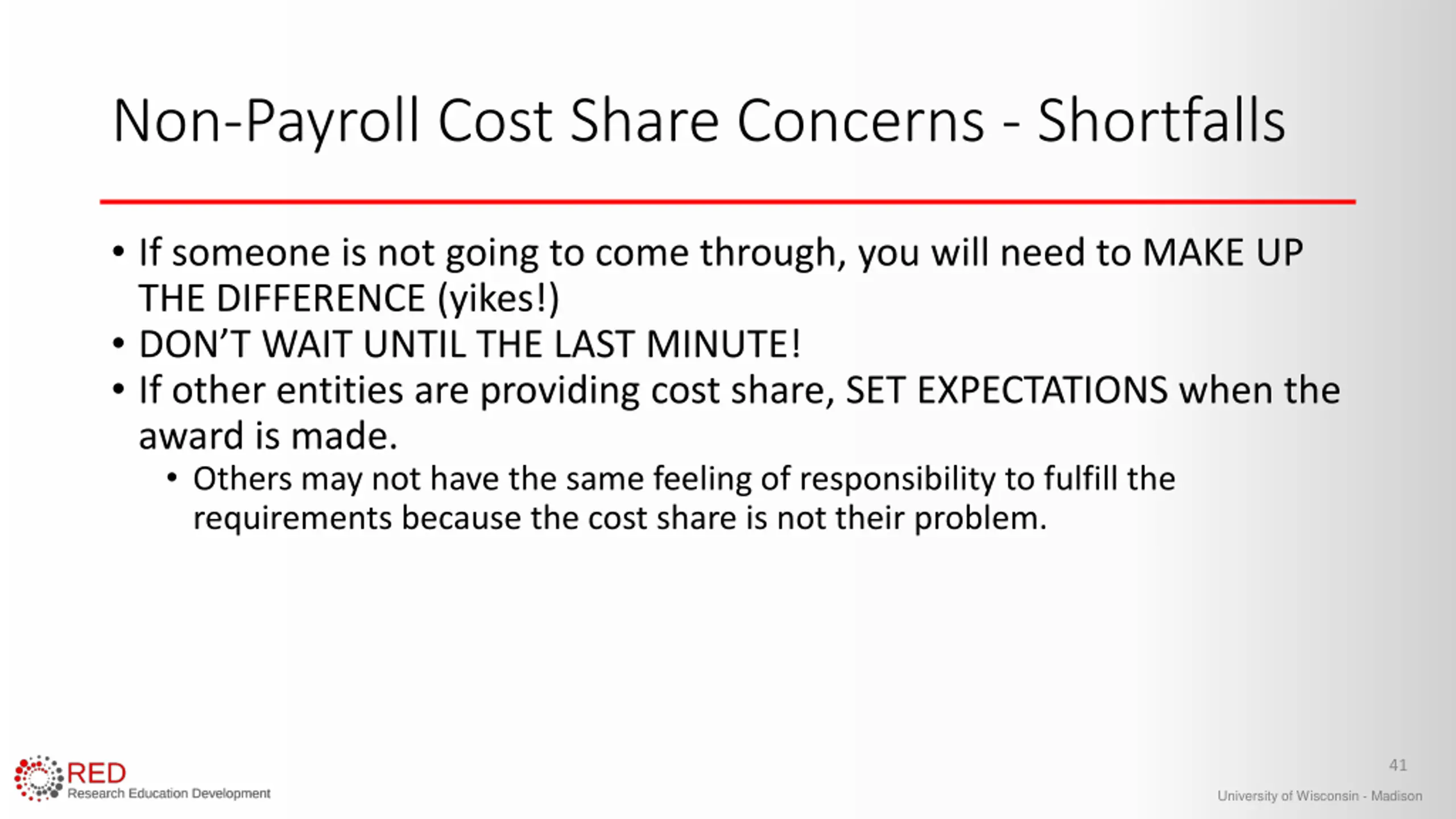 Non-Payroll Cost Share Concerns - Shortfalls

• If someone is not going to come through, you will need to MAKE UP THE DIFFERENCE (yikes!)
• DON'T WAIT UNTIL THE LAST MINUTE!
• If other entities are providing cost share, SET EXPECTATIONS when the award is made.
  • Others may not have the same feeling of responsibility to fulfill the requirements because the cost share is not their problem.

RED
Research Education Development

41

University of Wisconsin - Madison